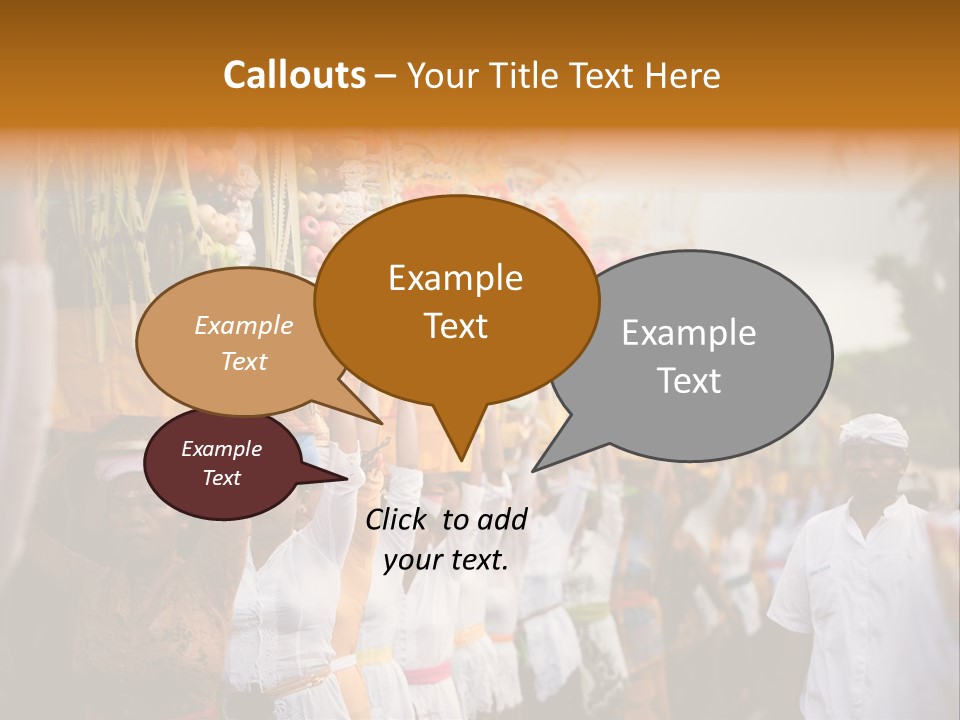 Callouts – Your Title Text Here

Example Text

Example Text

Example Text

Example Text

Click to add your text.